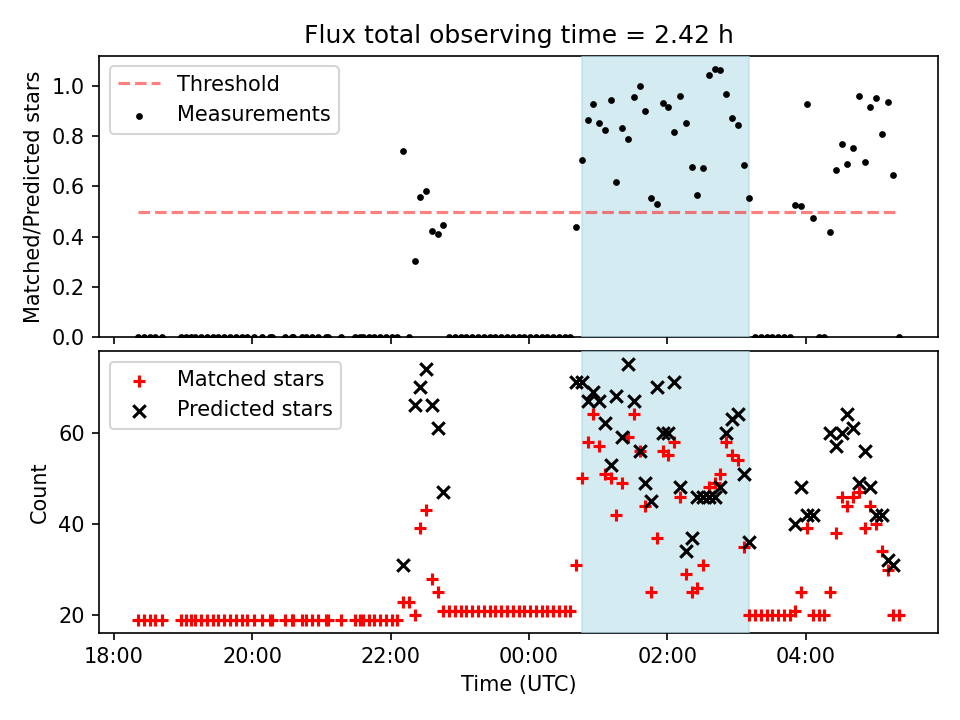 Flux total observing time = 2.42 h

Threshold
Measurements

Matched/Predicted stars

1.0
0.8
0.6
0.4
0.2
0.0

Matched stars
Predicted stars

Count

60
40
20

18:00
20:00
22:00
00:00
02:00
04:00

Time (UTC)